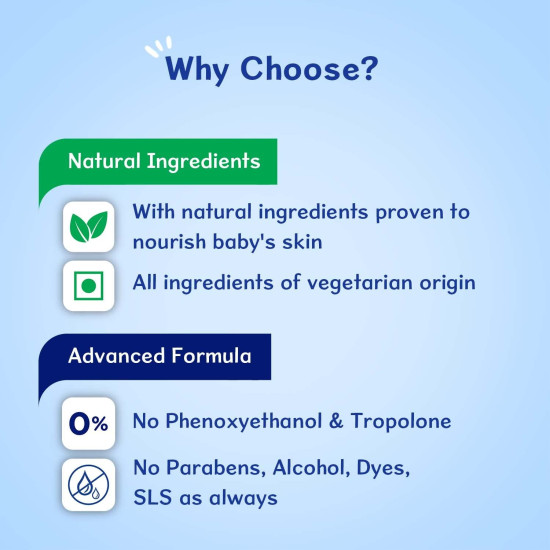 Why Choose?

Natural Ingredients

With natural ingredients proven to nourish baby's skin

All ingredients of vegetarian origin

Advanced Formula

0%

No Phenoxyethanol & Tropolone

No Parabens, Alcohol, Dyes, SLS as always